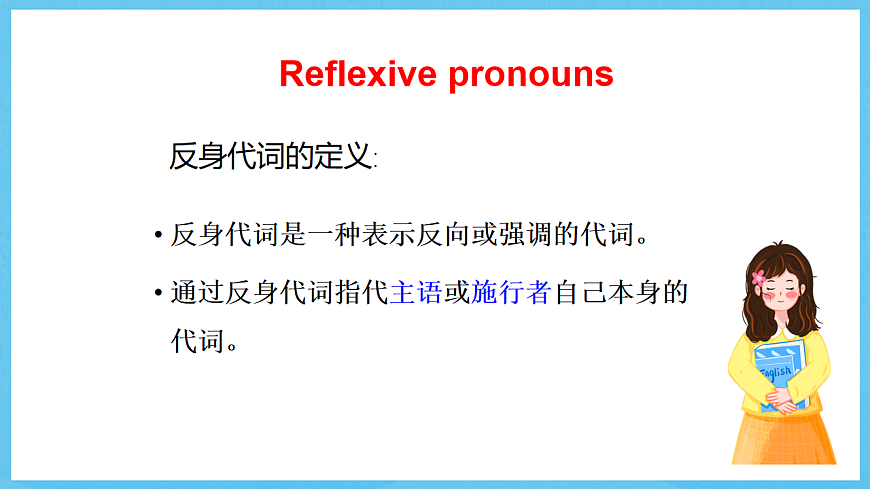 Reflexive pronouns

反身代词的定义:

• 反身代词是一种表示反向或强调的代词。

• 通过反身代词指代主语或施行者自己本身的代词。

English